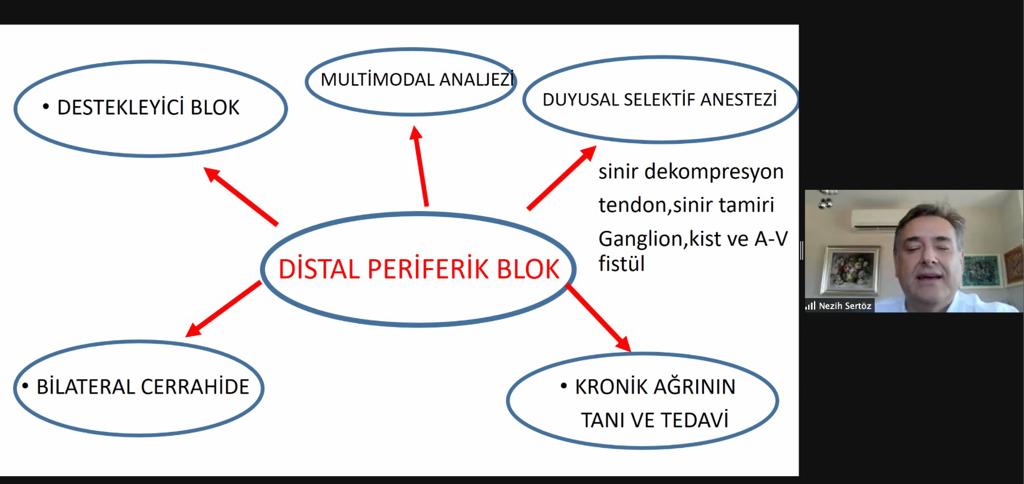 • DESTEKLEYİCİ BLOK

MULTİMODAL ANALJEZİ

DUYUSAL SELEKTİF ANESTEZİ

sinir dekompresyon

tendon,sinir tamiri

Ganglion,kist ve A-V fistül

DİSTAL PERİFERİK BLOK

• BİLATERAL CERRAHİDE

• KRONİK AĞRININ TANI VE TEDAVİ

Nezih Sertöz